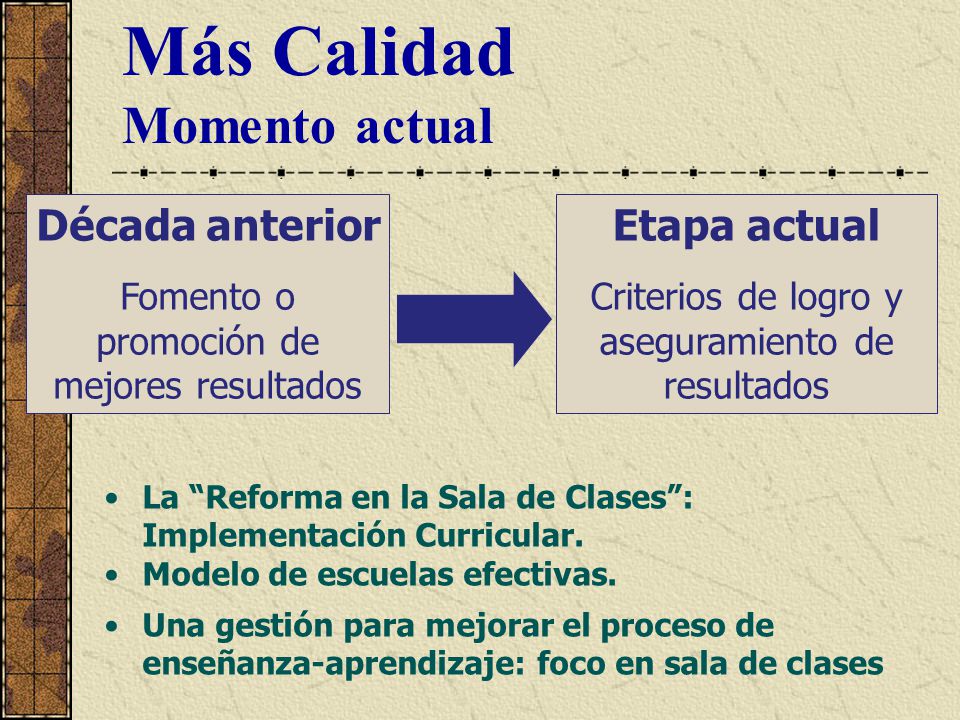 Más Calidad
Momento actual

Década anterior

Fomento o promoción de mejores resultados

Etapa actual

Criterios de logro y aseguramiento de resultados

• La “Reforma en la Sala de Clases”: Implementación Curricular.
• Modelo de escuelas efectivas.
• Una gestión para mejorar el proceso de enseñanza-aprendizaje: foco en sala de clases